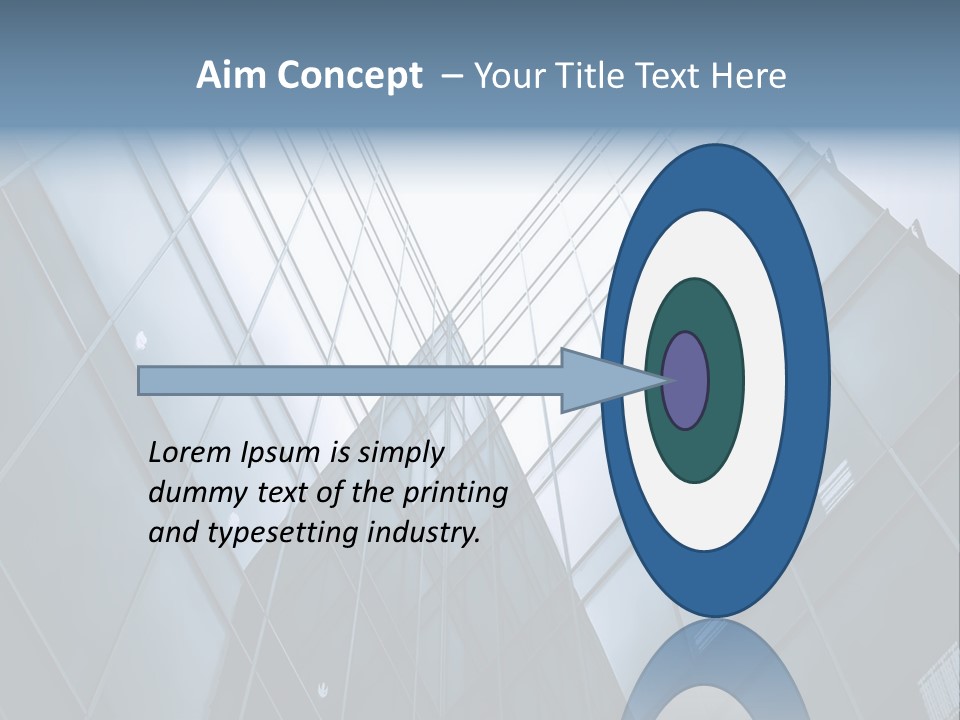 Aim Concept – Your Title Text Here

Lorem Ipsum is simply dummy text of the printing and typesetting industry.